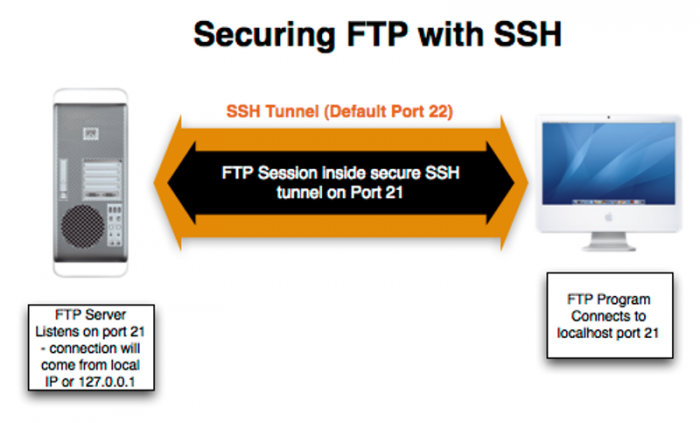 Securing FTP with SSH

SSH Tunnel (Default Port 22)

FTP Session inside secure SSH tunnel on Port 21

FTP Server Listens on port 21 - connection will come from local IP or 127.0.0.1

FTP Program Connects to localhost port 21